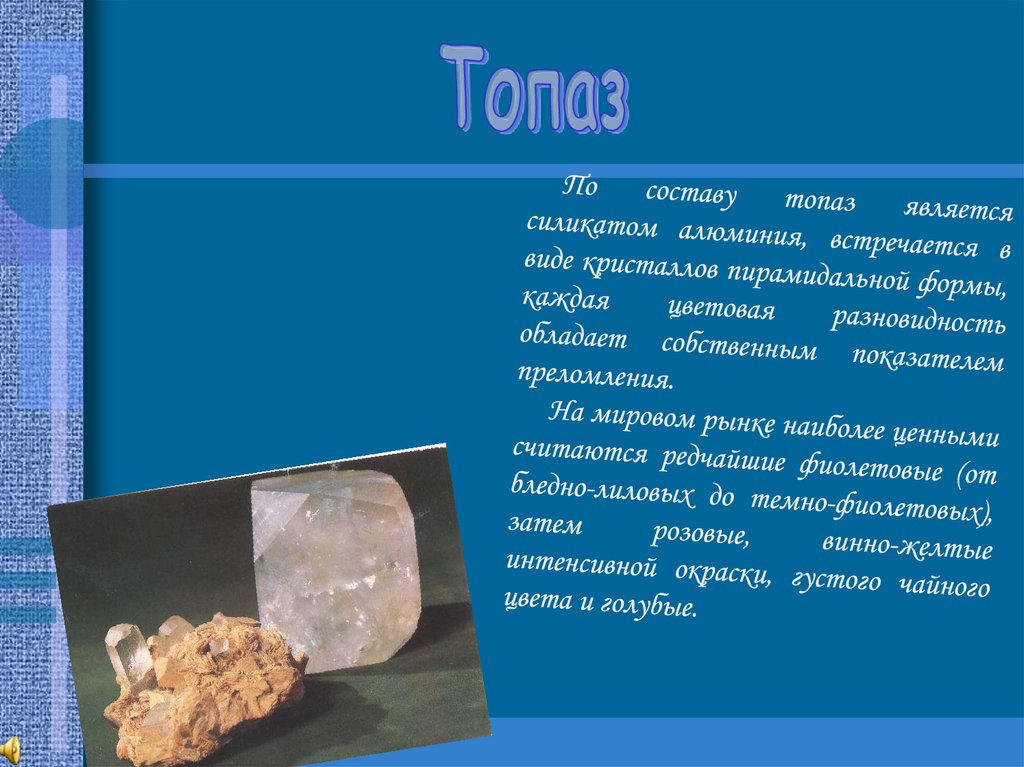 Топаз

По составу топаз является силикатом алюминия, встречается в виде кристаллов пирамидальной формы, каждая цветовая разновидность обладает собственным показателем преломления.

На мировом рынке наиболее ценными считаются редчайшие фиолетовые (от бледно-лиловых до темно-фиолетовых), затем розовые, винно-желтые интенсивной окраски, густого чайного цвета и голубые.